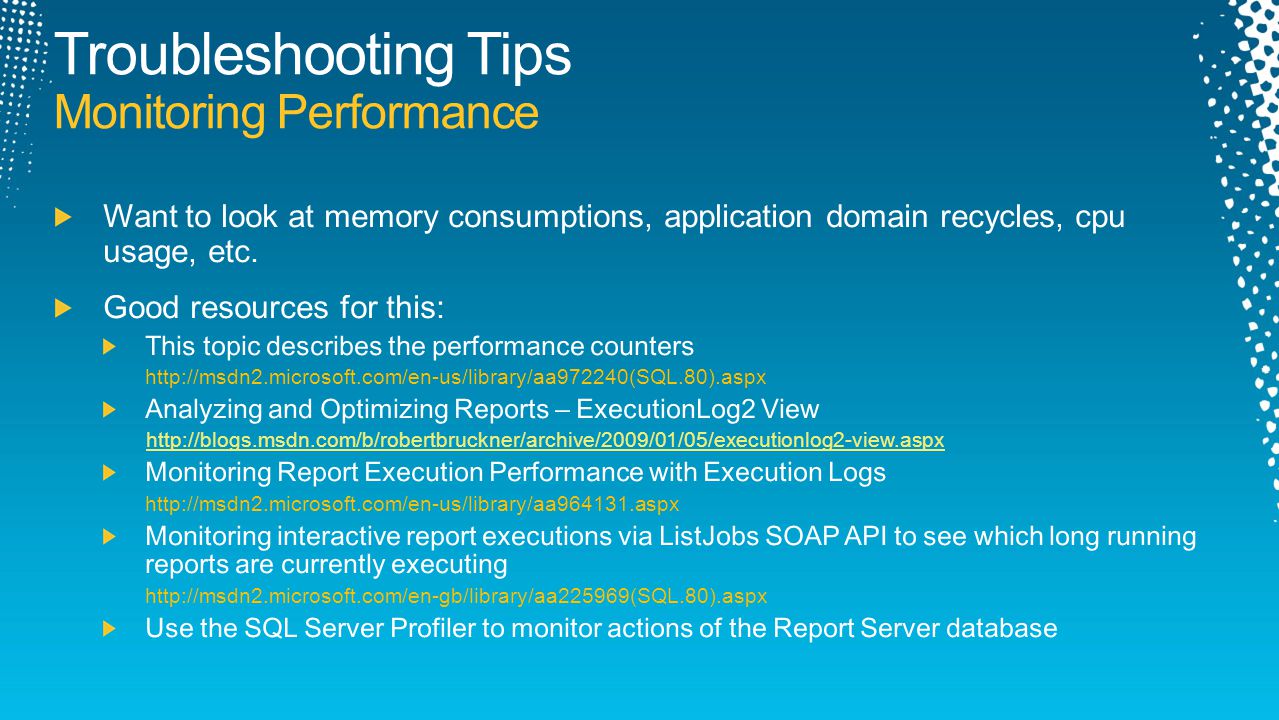 Troubleshooting Tips
Monitoring Performance

Want to look at memory consumptions, application domain recycles, cpu usage, etc.

Good resources for this:

This topic describes the performance counters
http://msdn2.microsoft.com/en-us/library/aa972240(SQL.80).aspx

Analyzing and Optimizing Reports – ExecutionLog2 View
http://blogs.msdn.com/b/robertbruckner/archive/2009/01/05/executionlog2-view.aspx

Monitoring Report Execution Performance with Execution Logs
http://msdn2.microsoft.com/en-us/library/aa964131.aspx

Monitoring interactive report executions via ListJobs SOAP API to see which long running reports are currently executing
http://msdn2.microsoft.com/en-gb/library/aa225969(SQL.80).aspx

Use the SQL Server Profiler to monitor actions of the Report Server database